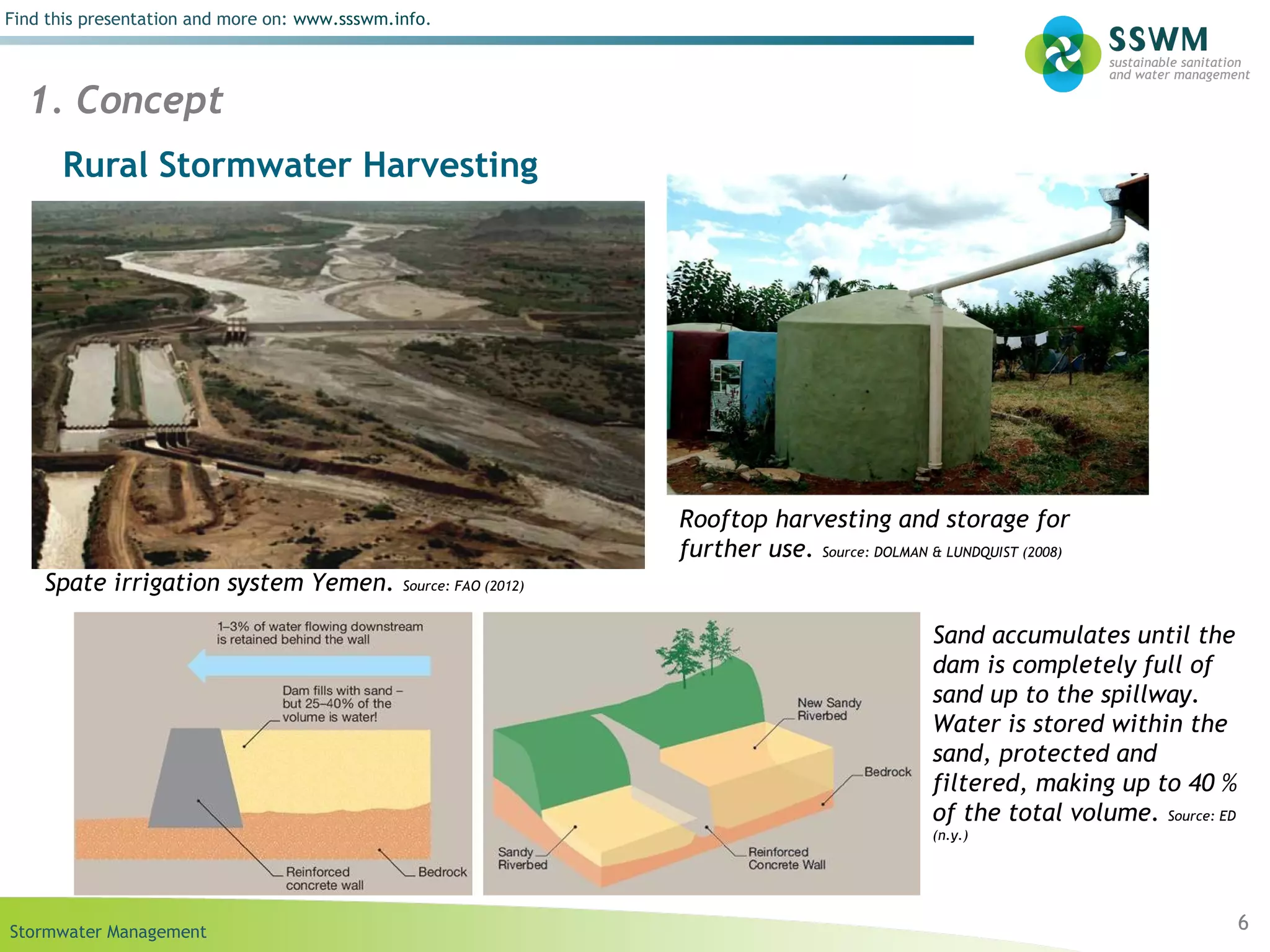 Find this presentation and more on: www.ssswm.info.

SSWM
sustainable sanitation and water management

1. Concept

Rural Stormwater Harvesting

Spate irrigation system Yemen. Source: FAO (2012)

Rooftop harvesting and storage for further use. Source: DOLMAN & LUNDQUIST (2008)

1–3% of water flowing downstream is retained behind the wall

Dam fills with sand – but 25–40% of the volume is water!

Reinforced concrete wall

Bedrock

New Sandy Riverbed

Bedrock

Sandy Riverbed

Reinforced Concrete Wall

Sand accumulates until the dam is completely full of sand up to the spillway. Water is stored within the sand, protected and filtered, making up to 40 % of the total volume. Source: ED (n.y.)

Stormwater Management

6